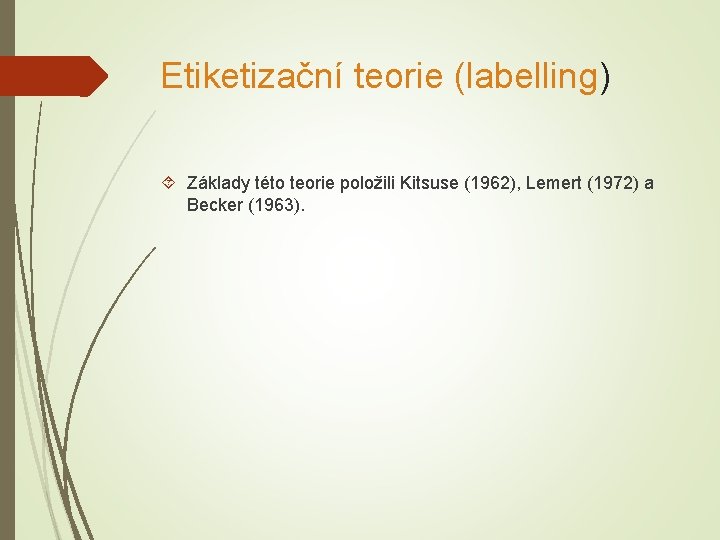 Etiketizační teorie (labelling)

Základy této teorie položili Kitsuse (1962), Lemert (1972) a Becker (1963).